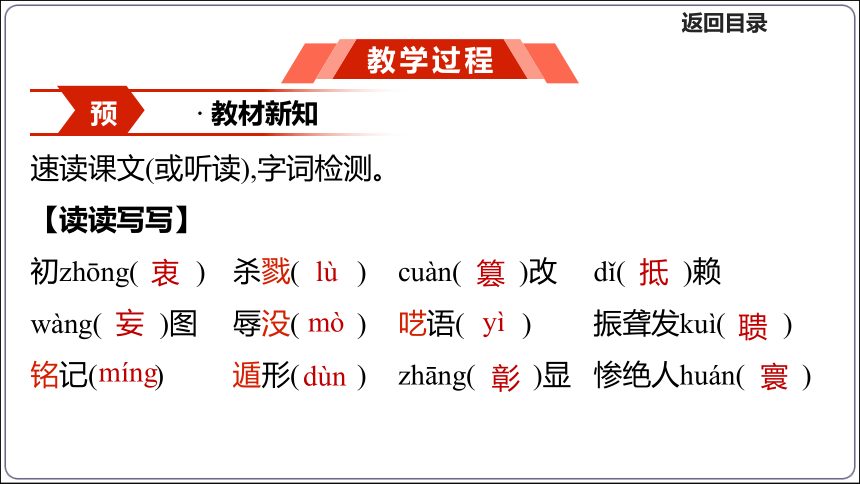 返回目录

教学过程

预 · 教材新知

速读课文(或听读),字词检测。

【读读写写】

初zhōng( 衷 )　杀戮( lù )　cuàn( 篡 )改　dǐ( 抵 )赖

wàng( 妄 )图　辱没( mò )　呓语( yì )　振聋发kuì( 聩 )

铭记(míng)　遁形( dùn )　zhāng( 彰 )显　惨绝人huán( 寰 )